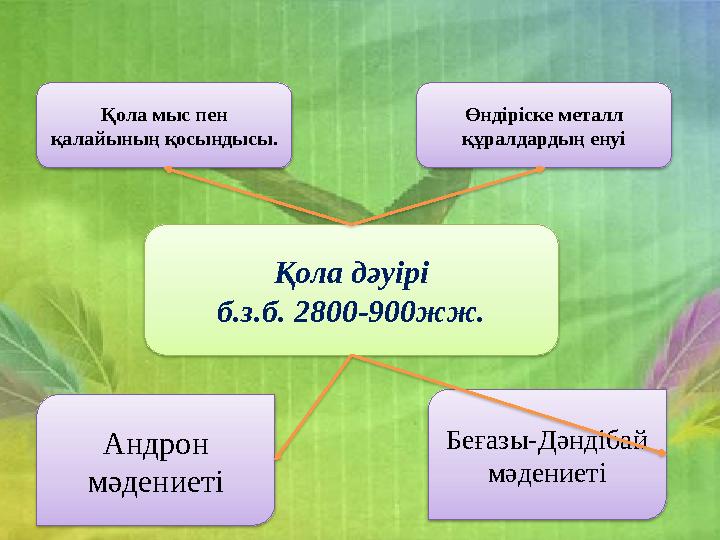 Қола мыс пен қалайының қосындысы.

Өндіріске металл құралдардың енуі

Қола дәуірі
б.з.б. 2800-900жж.

Андрон мәдениеті

Беғазы-Дәндібай мәдениеті